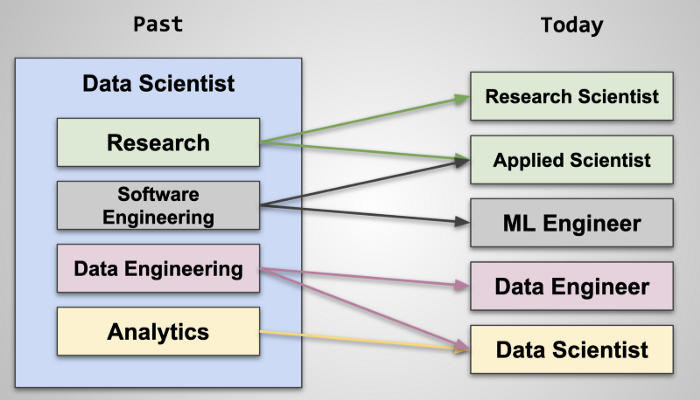 Past

Data Scientist

Research

Software Engineering

Data Engineering

Analytics

Today

Research Scientist

Applied Scientist

ML Engineer

Data Engineer

Data Scientist